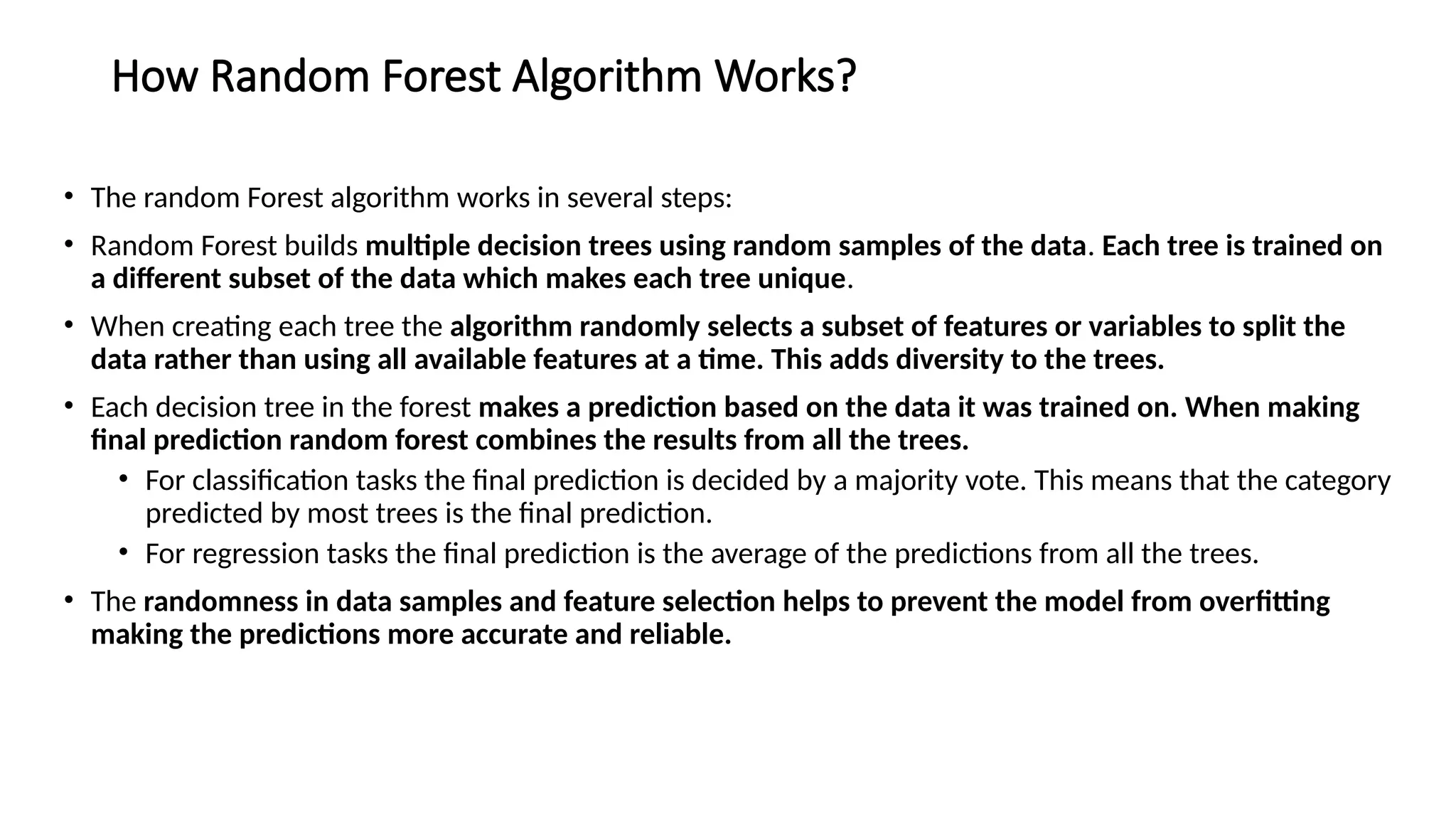 How Random Forest Algorithm Works?

• The random Forest algorithm works in several steps:

• Random Forest builds multiple decision trees using random samples of the data. Each tree is trained on a different subset of the data which makes each tree unique.

• When creating each tree the algorithm randomly selects a subset of features or variables to split the data rather than using all available features at a time. This adds diversity to the trees.

• Each decision tree in the forest makes a prediction based on the data it was trained on. When making final prediction random forest combines the results from all the trees.

• For classification tasks the final prediction is decided by a majority vote. This means that the category predicted by most trees is the final prediction.

• For regression tasks the final prediction is the average of the predictions from all the trees.

• The randomness in data samples and feature selection helps to prevent the model from overfitting making the predictions more accurate and reliable.